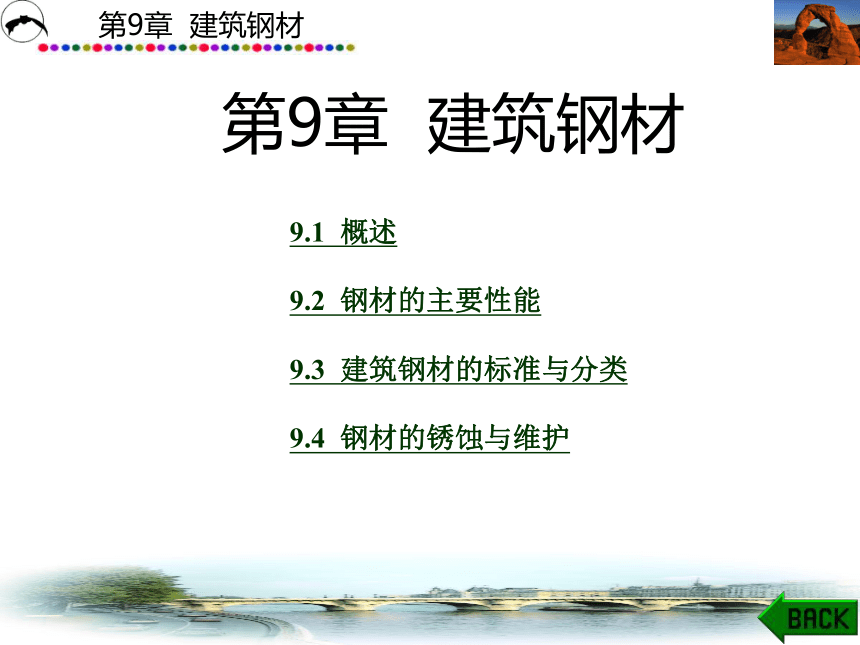 第9章 建筑钢材

第9章 建筑钢材

9.1 概述

9.2 钢材的主要性能

9.3 建筑钢材的标准与分类

9.4 钢材的锈蚀与维护

BACK